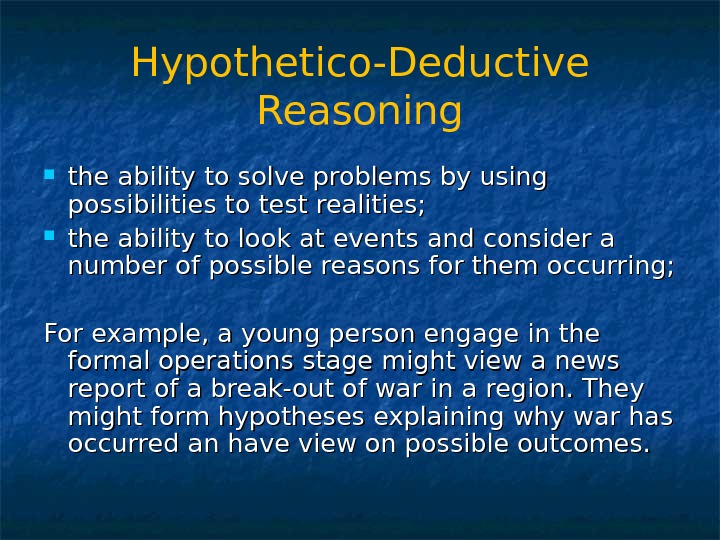 Hypothetico-Deductive Reasoning

- the ability to solve problems by using possibilities to test realities;
- the ability to look at events and consider a number of possible reasons for them occurring;

For example, a young person engage in the formal operations stage might view a news report of a break-out of war in a region. They might form hypotheses explaining why war has occurred an have view on possible outcomes.